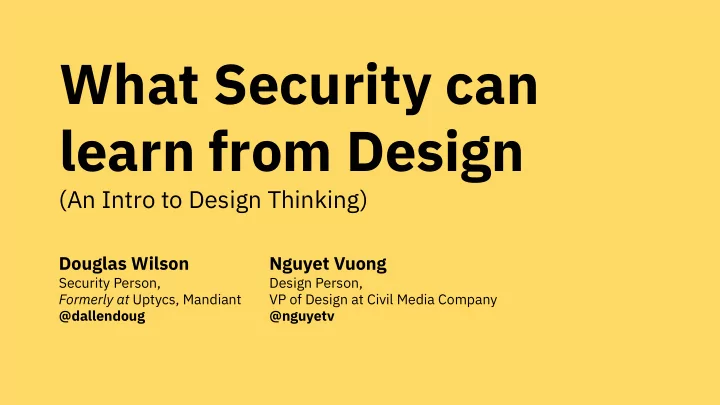 What Security can learn from Design
(An Intro to Design Thinking)

Douglas Wilson
Security Person,
Formerly at Uptycs, Mandiant
@dallendoug

Nguyet Vuong
Design Person,
VP of Design at Civil Media Company
@nguyetv